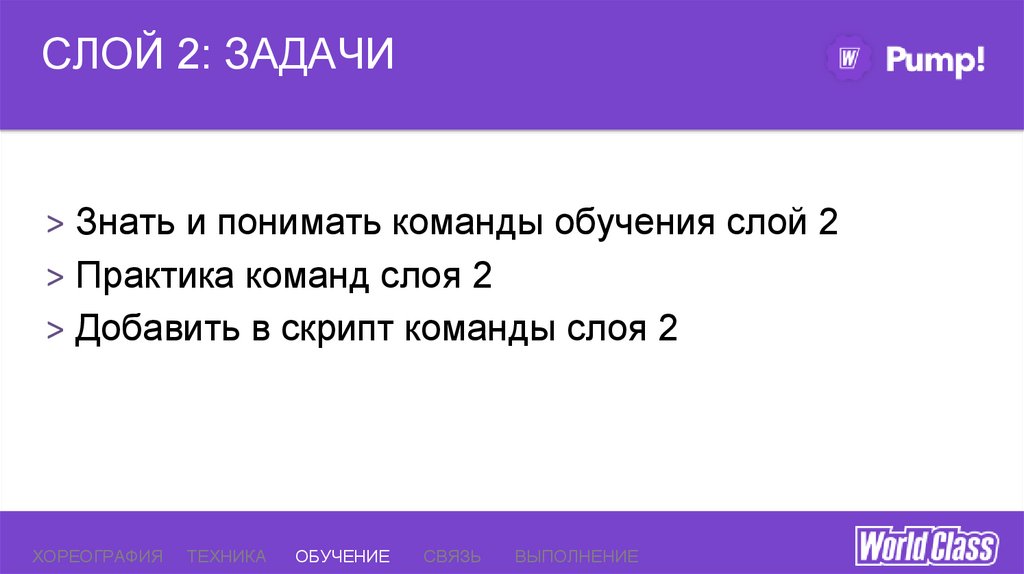 СЛОЙ 2: ЗАДАЧИ

W Pump!

> Знать и понимать команды обучения слой 2
> Практика команд слоя 2
> Добавить в скрипт команды слоя 2

ХОРЕОГРАФИЯ ТЕХНИКА ОБУЧЕНИЕ СВЯЗЬ ВЫПОЛНЕНИЕ

World Class